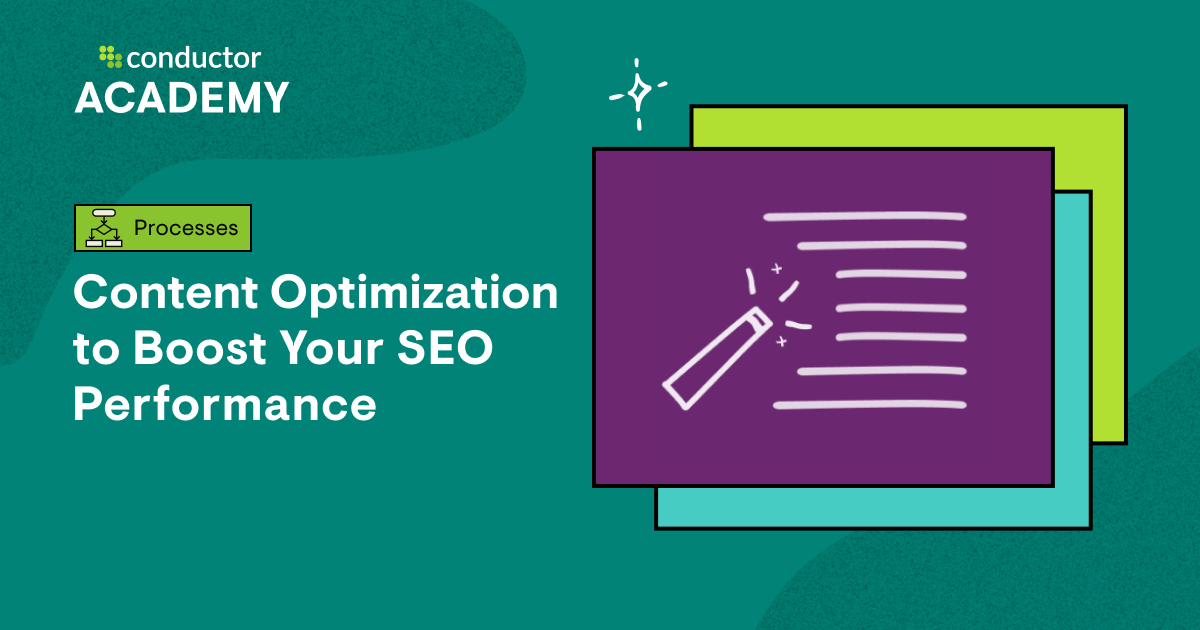 conductor
ACADEMY

Processes

Content Optimization to Boost Your SEO Performance